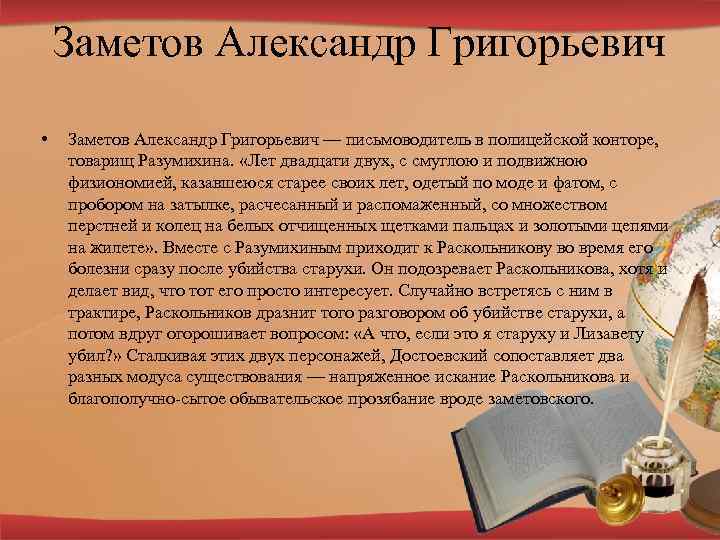 Заметов Александр Григорьевич

• Заметов Александр Григорьевич — письмоводитель в полицейской конторе, товарищ Разумихина. «Лет двадцати двух, с смуглою и подвижною физиономией, казавшеюся старее своих лет, одетый по моде и фатом, с пробором на затылке, расчесанный и распомаженный, со множеством перстней и колец на белых отчищенных щетками пальцах и золотыми цепями на жилете». Вместе с Разумихиным приходит к Раскольникову во время его болезни сразу после убийства старухи. Он подозревает Раскольникова, хотя и делает вид, что тот его просто интересует. Случайно встретясь с ним в трактире, Раскольников дразнит того разговором об убийстве старухи, а потом вдруг огорошивает вопросом: «А что, если это я старуху и Лизавету убил?» Сталкивая этих двух персонажей, Достоевский сопоставляет два разных модуса существования — напряженное искание Раскольникова и благополучно-сытое обывательское прозябание вроде заметовского.